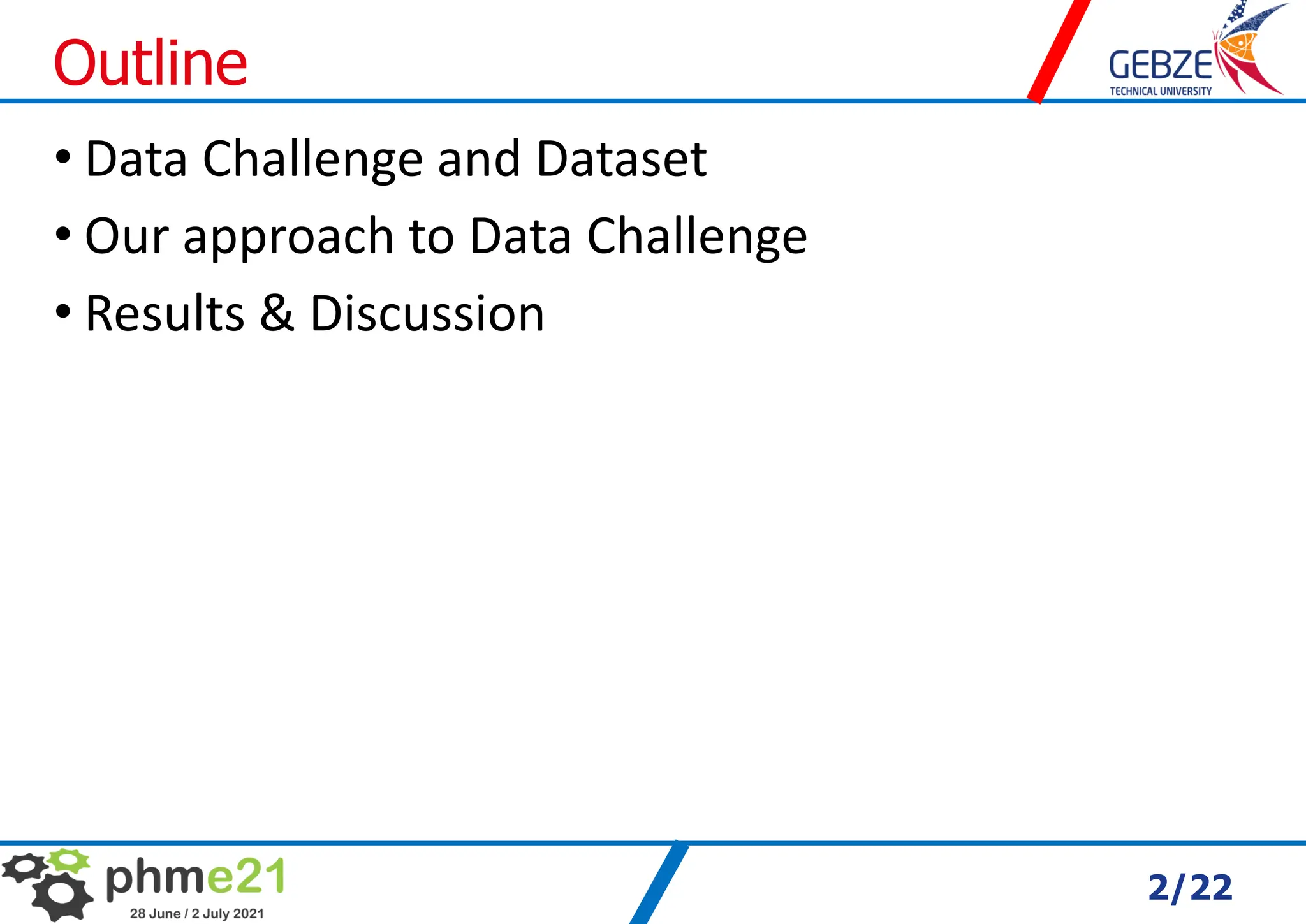 Outline

GEBZE
TECHNICAL UNIVERSITY

• Data Challenge and Dataset
• Our approach to Data Challenge
• Results & Discussion

phme21
28 June / 2 July 2021

2/22